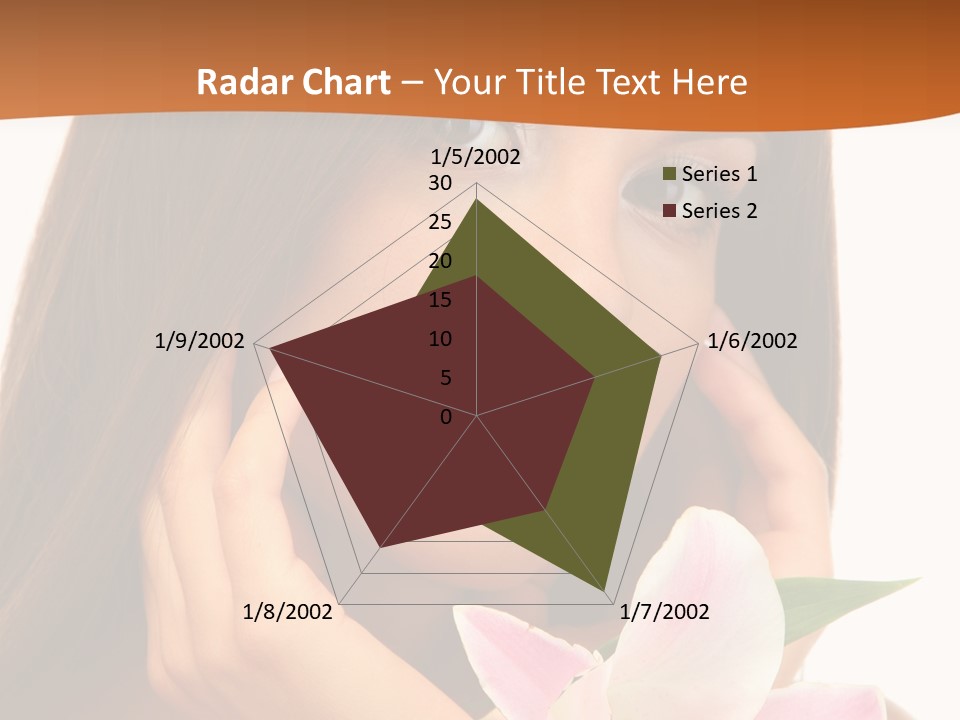 Radar Chart – Your Title Text Here

1/5/2002
30
25
20
15
10
5
0
1/6/2002
1/7/2002
1/8/2002
1/9/2002

Series 1
Series 2